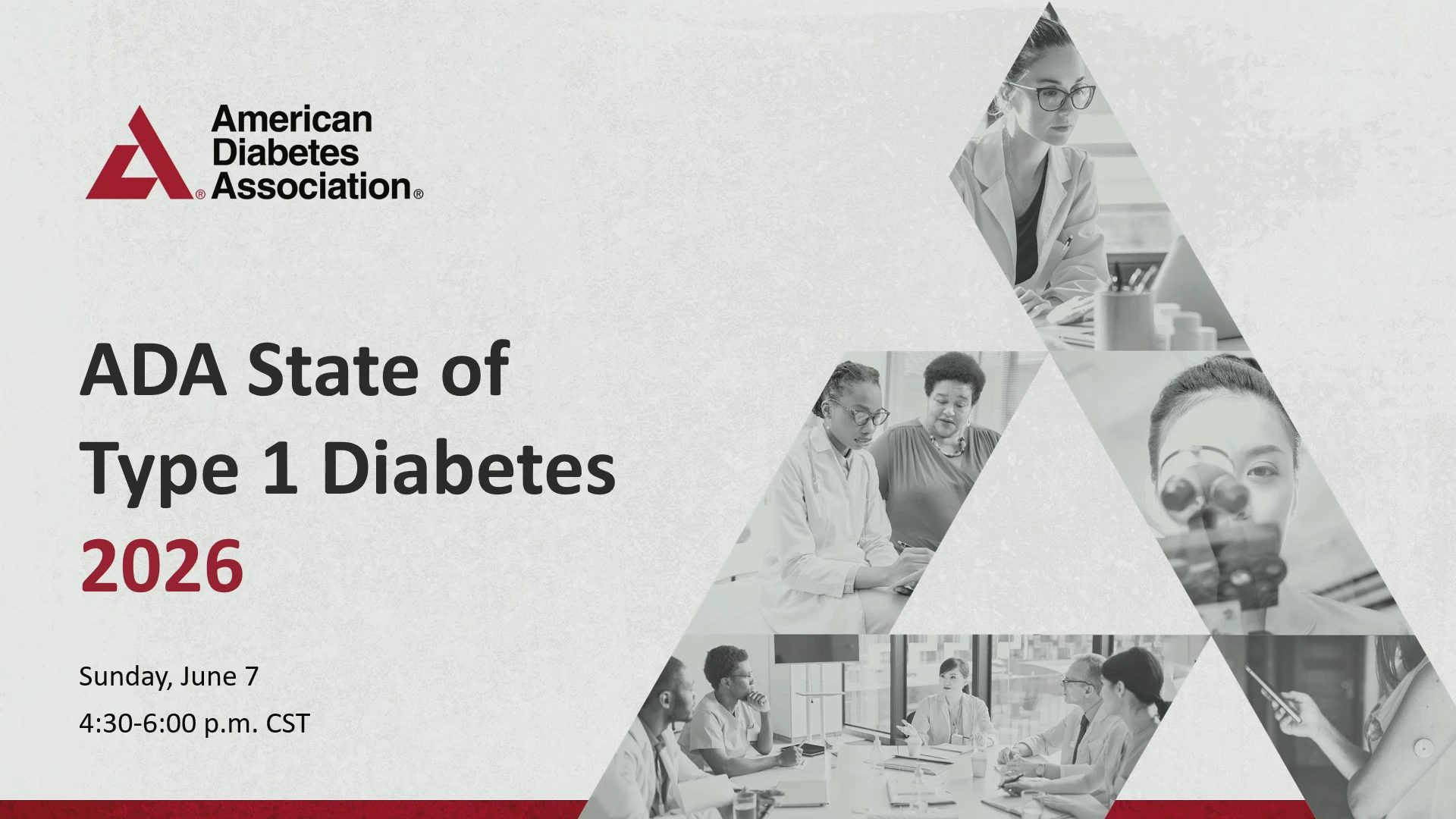 American Diabetes Association®

ADA State of Type 1 Diabetes 2026

Sunday, June 7

4:30-6:00 p.m. CST